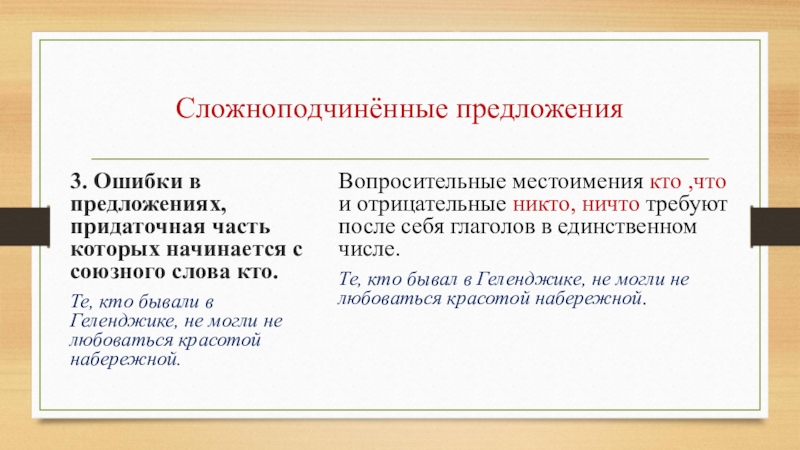 Сложноподчинённые предложения

3. Ошибки в предложениях, придаточная часть которых начинается с союзного слова кто.

Те, кто бывали в Геленджике, не могли не любоваться красотой набережной.

Вопросительные местоимения кто ,что и отрицательные никто, ничто требуют после себя глаголов в единственном числе.

Те, кто бывал в Геленджике, не могли не любоваться красотой набережной.